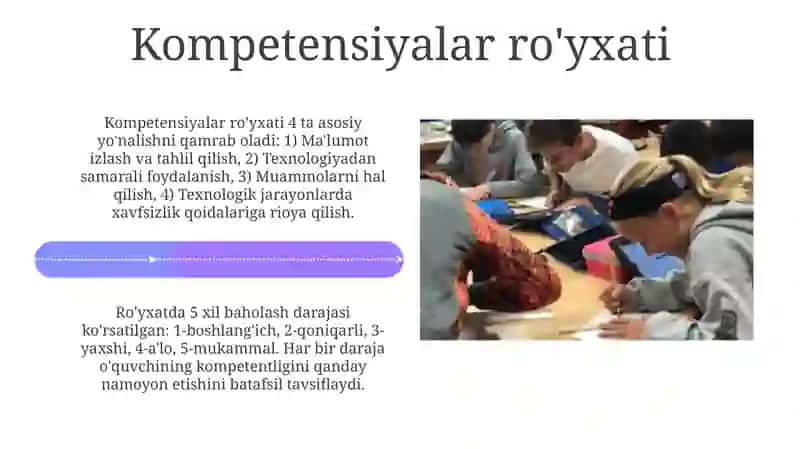 Kompetensiyalar ro'yxati

Kompetensiyalar ro'yxati 4 ta asosiy yo'nalishni qamrab oladi: 1) Ma'lumot izlash va tahlil qilish, 2) Texnologiyadan samarali foydalanish, 3) Muammolarni hal qilish, 4) Texnologik jarayonlarda xavfsizlik qoidalariga rioya qilish.

Ro'yxatda 5 xil baholash darajasi ko'rsatilgan: 1-boshlang'ich, 2-qoniqarli, 3-yaxshi, 4-a'lo, 5-mukammal. Har bir daraja o'quvchining kompetentligini qanday namoyon etishini batafsil tavsiflaydi.